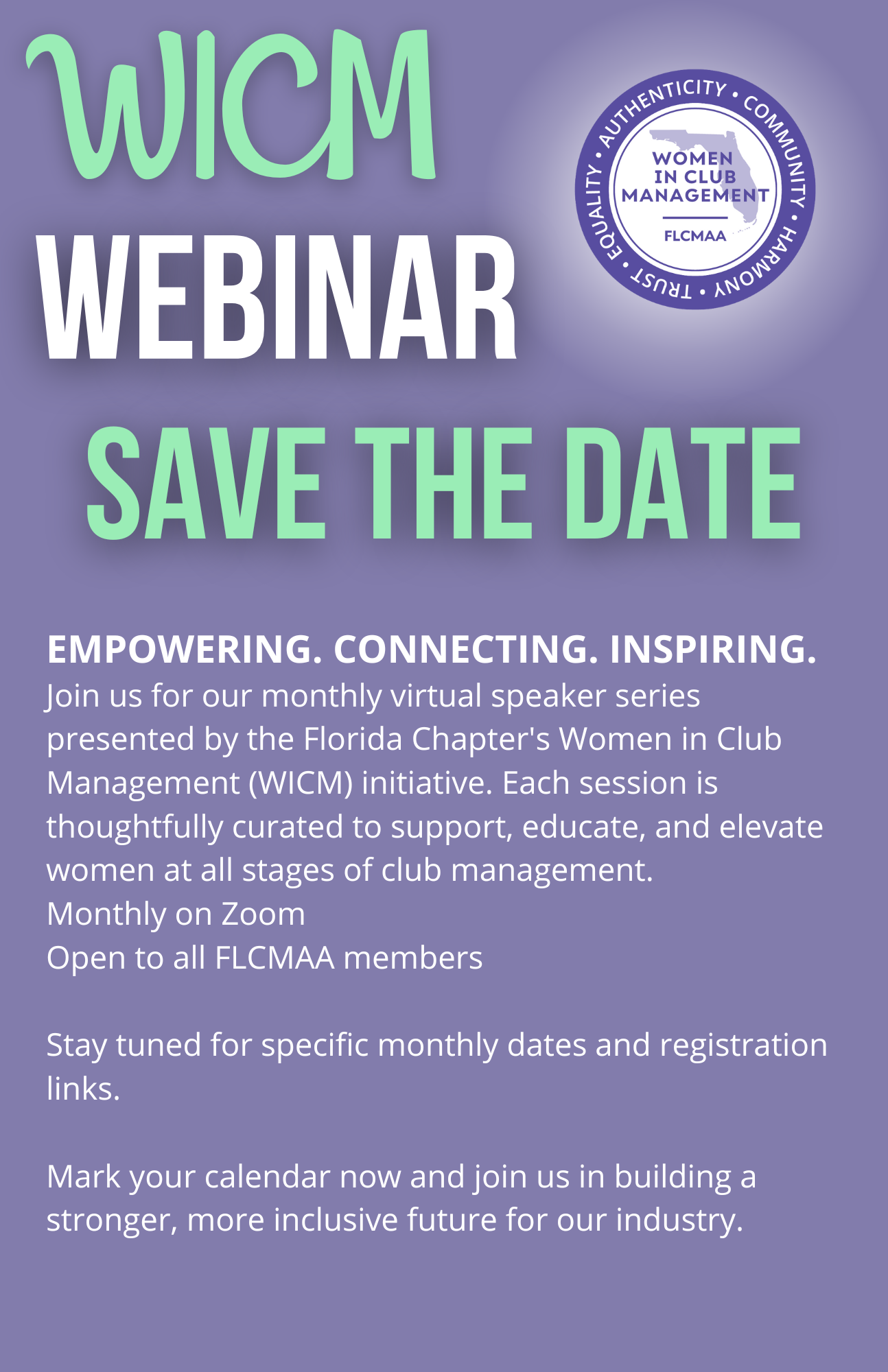 WICM
WEBINAR

AUTHENTICITY • COMMUNITY • HARMONY • TRUST • EQUALITY •
WOMEN IN CLUB MANAGEMENT
FLCMAA

SAVE THE DATE

EMPOWERING. CONNECTING. INSPIRING.
Join us for our monthly virtual speaker series presented by the Florida Chapter's Women in Club Management (WICM) initiative. Each session is thoughtfully curated to support, educate, and elevate women at all stages of club management.
Monthly on Zoom
Open to all FLCMAA members

Stay tuned for specific monthly dates and registration links.

Mark your calendar now and join us in building a stronger, more inclusive future for our industry.